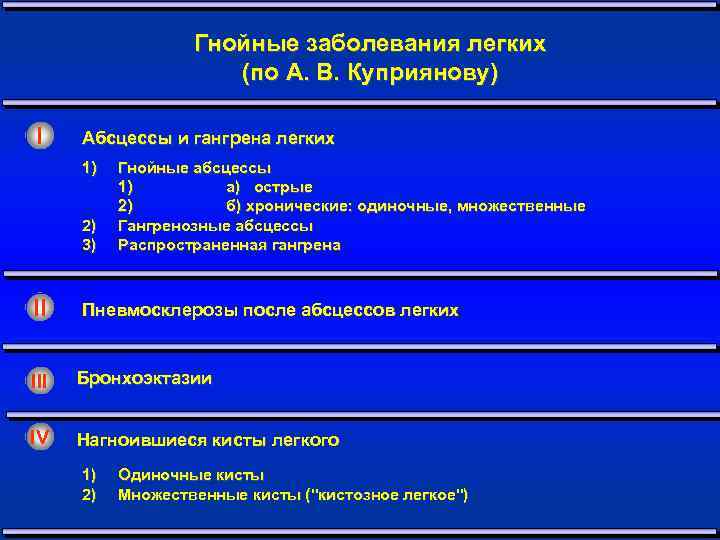 Гнойные заболевания легких
(по А. В. Куприянову)

I

Абсцессы и гангрена легких

1) Гнойные абсцессы
1) а) острые
2) б) хронические: одиночные, множественные
2) Гангренозные абсцессы
3) Распространенная гангрена

II

Пневмосклерозы после абсцессов легких

III

Бронхоэктазии

IV

Нагноившиеся кисты легкого

1) Одиночные кисты
2) Множественные кисты ("кистозное легкое")